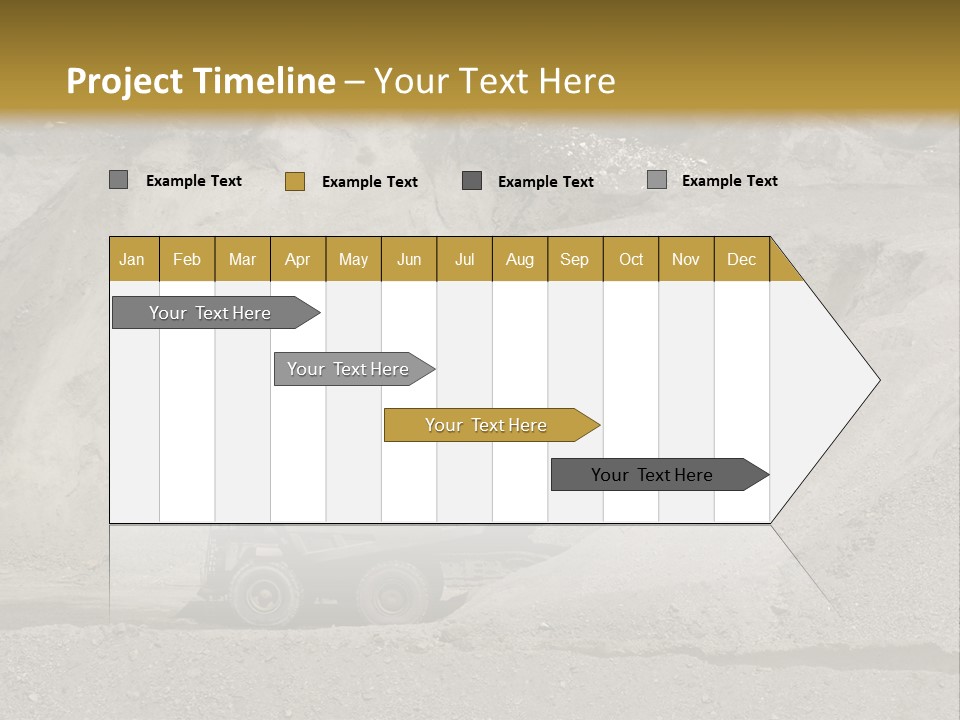 Project Timeline – Your Text Here

Example Text Example Text Example Text Example Text

| Jan | Feb | Mar | Apr | May | Jun | Jul | Aug | Sep | Oct | Nov | Dec |
|---|---|---|---|---|---|---|---|---|---|---|---|

Your Text Here

Your Text Here

Your Text Here

Your Text Here